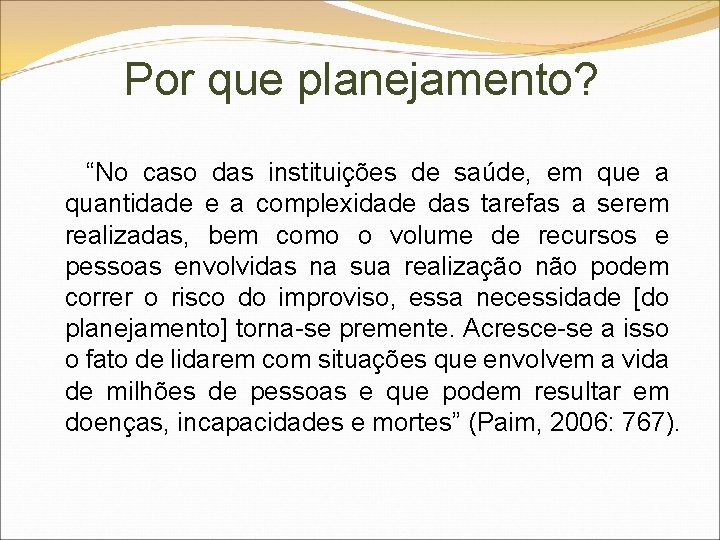 Por que planejamento?

“No caso das instituições de saúde, em que a quantidade e a complexidade das tarefas a serem realizadas, bem como o volume de recursos e pessoas envolvidas na sua realização não podem correr o risco do improviso, essa necessidade [do planejamento] torna-se premente. Acresce-se a isso o fato de lidarem com situações que envolvem a vida de milhões de pessoas e que podem resultar em doenças, incapacidades e mortes” (Paim, 2006: 767).